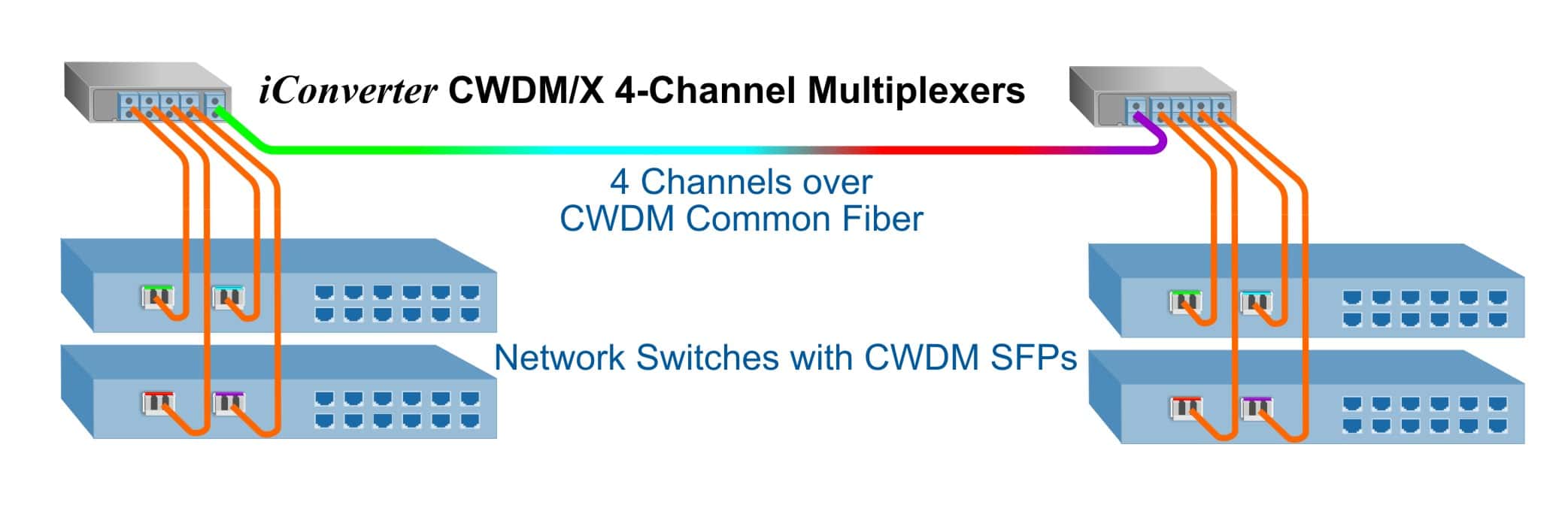 iConverter CWDM/X 4-Channel Multiplexers

4 Channels over CWDM Common Fiber

Network Switches with CWDM SFPs